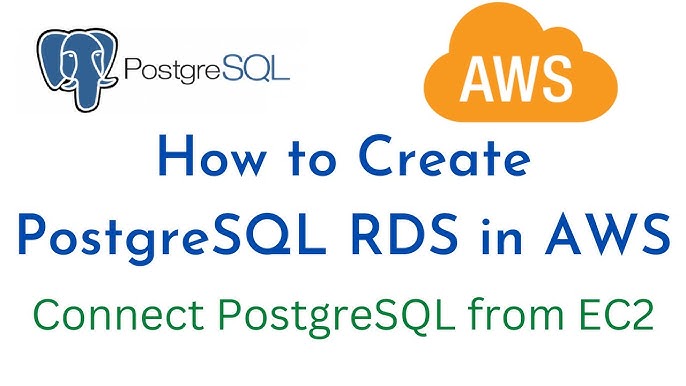 PostgreSQL

AWS

How to Create
PostgreSQL RDS in AWS

Connect PostgreSQL from EC2